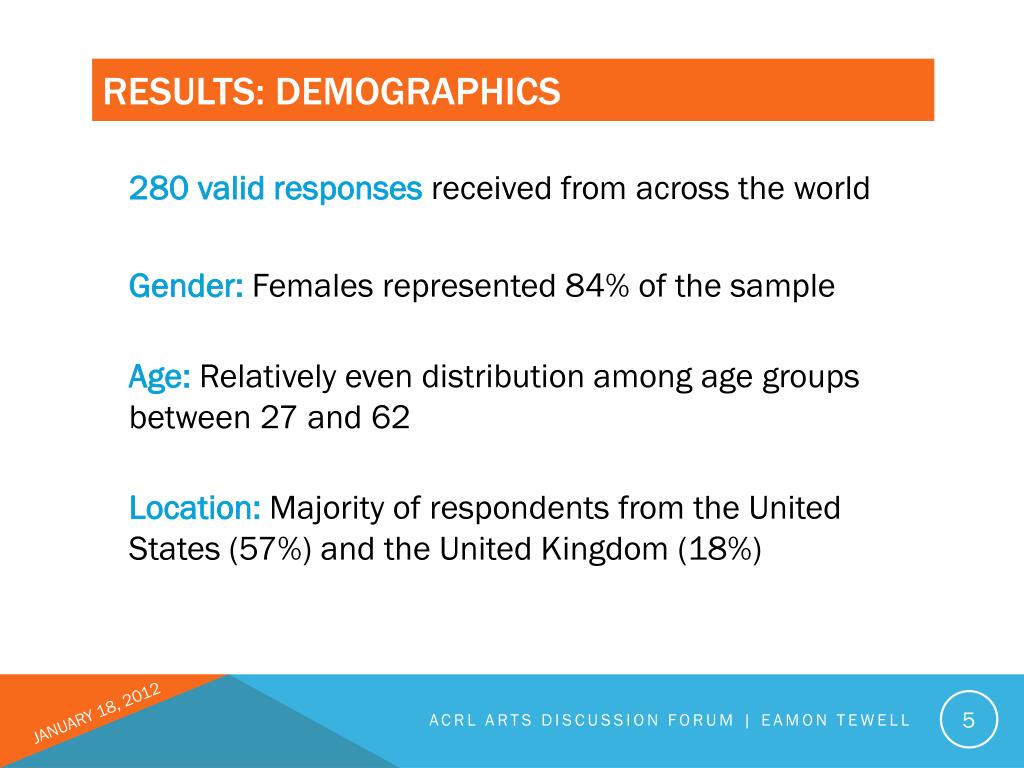 RESULTS: DEMOGRAPHICS

280 valid responses received from across the world

Gender: Females represented 84% of the sample

Age: Relatively even distribution among age groups between 27 and 62

Location: Majority of respondents from the United States (57%) and the United Kingdom (18%)

JANUARY 18, 2012

ACRL ARTS DISCUSSION FORUM | EAMON TEWELL

5